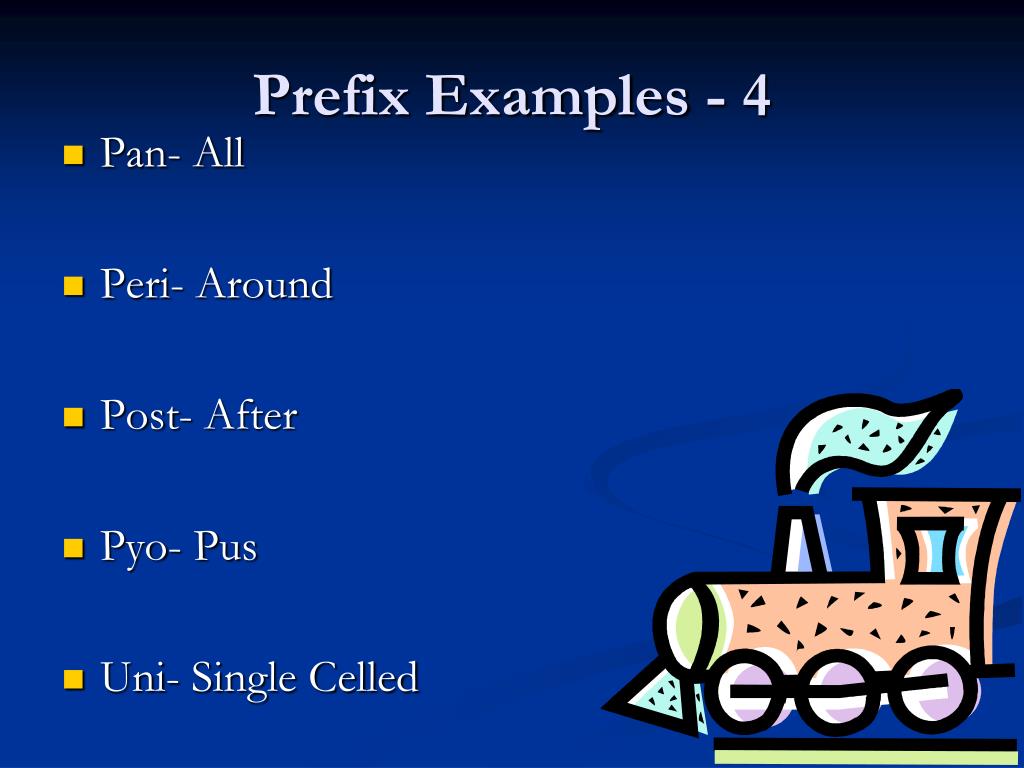 Prefix Examples - 4

- Pan- All
- Peri- Around
- Post- After
- Pyo- Pus
- Uni- Single Celled